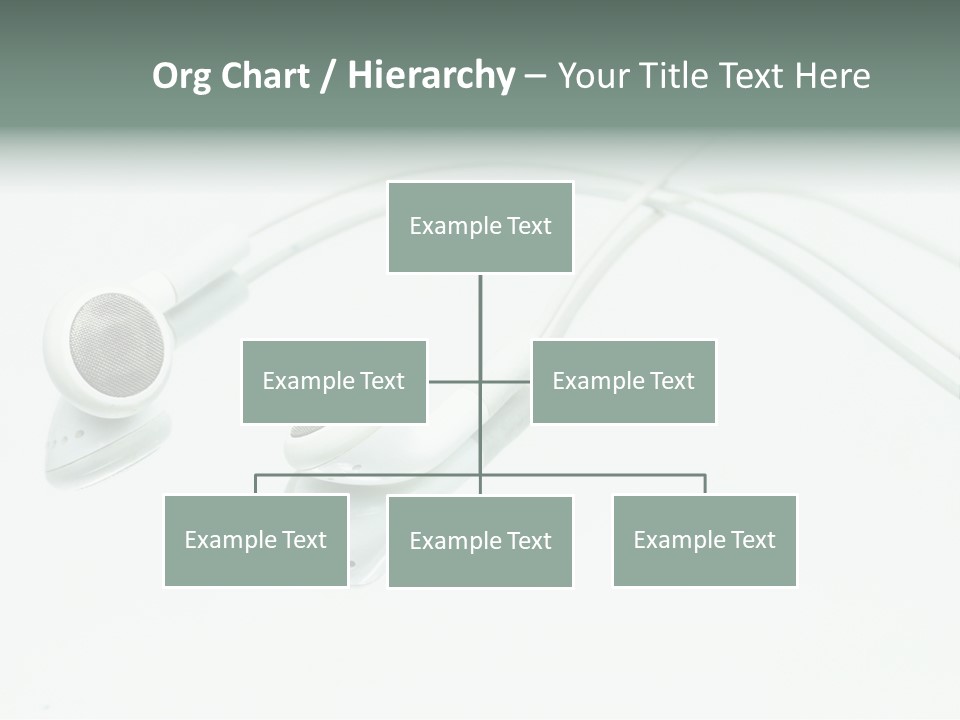 Org Chart / Hierarchy – Your Title Text Here

Example Text

Example Text

Example Text

Example Text

Example Text

Example Text